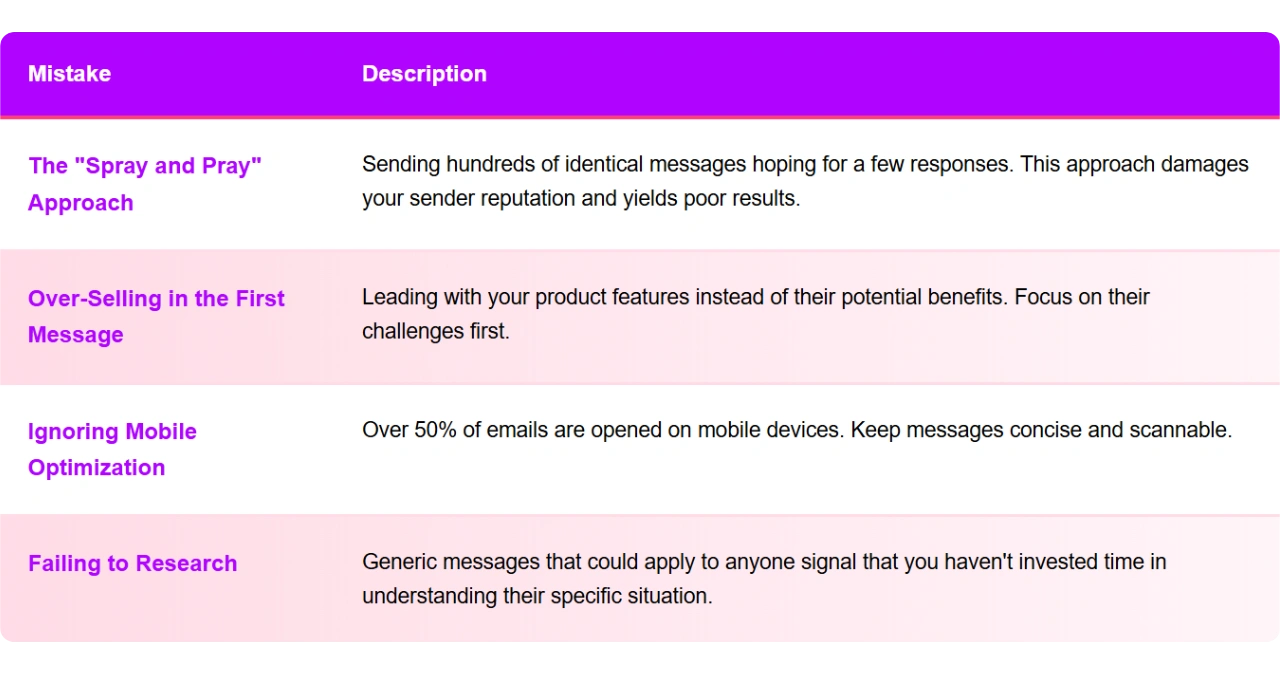 | Mistake | Description |
|---|---|
| The "Spray and Pray" Approach | Sending hundreds of identical messages hoping for a few responses. This approach damages your sender reputation and yields poor results. |
| Over-Selling in the First Message | Leading with your product features instead of their potential benefits. Focus on their challenges first. |
| Ignoring Mobile Optimization | Over 50% of emails are opened on mobile devices. Keep messages concise and scannable. |
| Failing to Research | Generic messages that could apply to anyone signal that you haven't invested time in understanding their specific situation. |